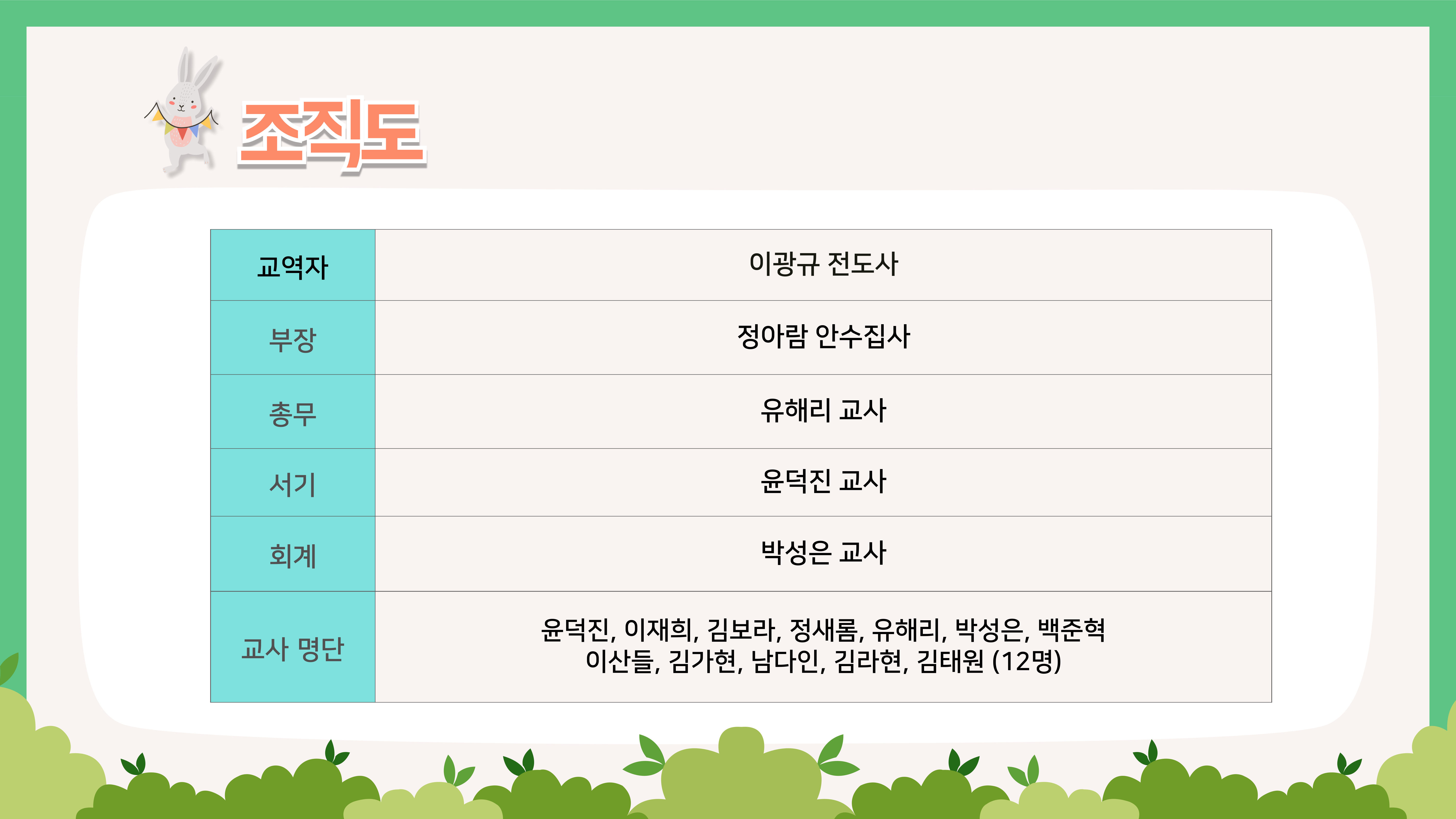 조직도

| 교역자 | 이광규 전도사 |
|---|---|
| 부장 | 정아람 안수집사 |
| 총무 | 유해리 교사 |
| 서기 | 윤덕진 교사 |
| 회계 | 박성은 교사 |
| 교사 명단 | 윤덕진, 이재희, 김보라, 정새롬, 유해리, 박성은, 백준혁 이산들, 김가현, 남다인, 김라현, 김태원 (12명) |